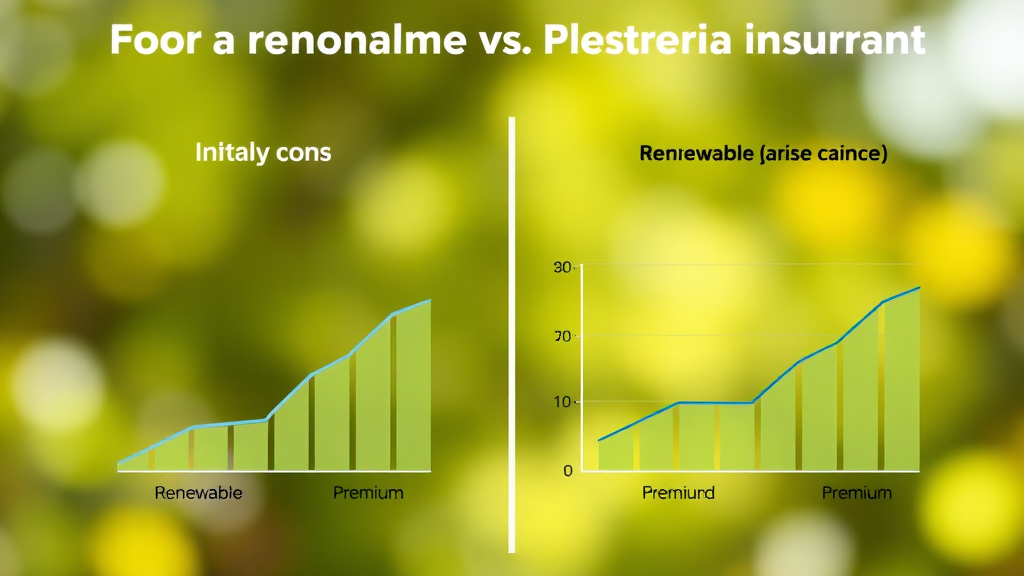 Foor a renonalme vs. Plestreria insurrant

Initaly cons

Renewable
Premium

Renrewable (arise caince)

30
20
10
0

Premiurd
Premium